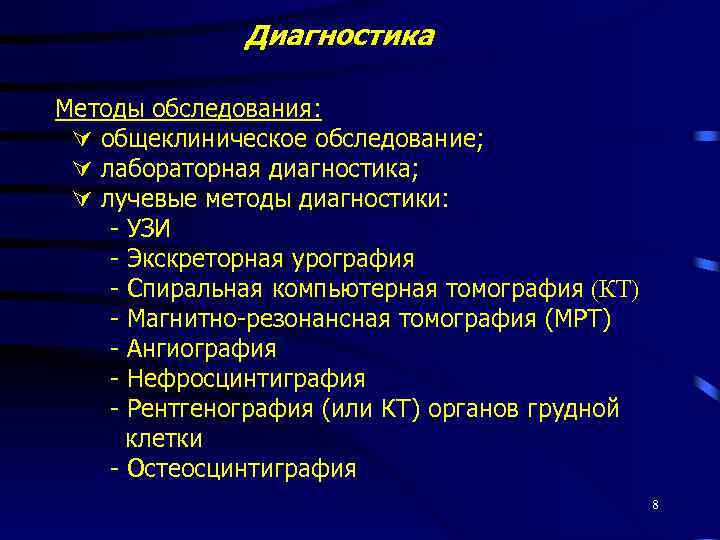 Диагностика

Методы обследования:
общеклиническое обследование;
лабораторная диагностика;
лучевые методы диагностики:
- УЗИ
- Экскреторная урография
- Спиральная компьютерная томография (КТ)
- Магнитно-резонансная томография (МРТ)
- Ангиография
- Нефросцинтиграфия
- Рентгенография (или КТ) органов грудной клетки
- Остеосцинтиграфия

8